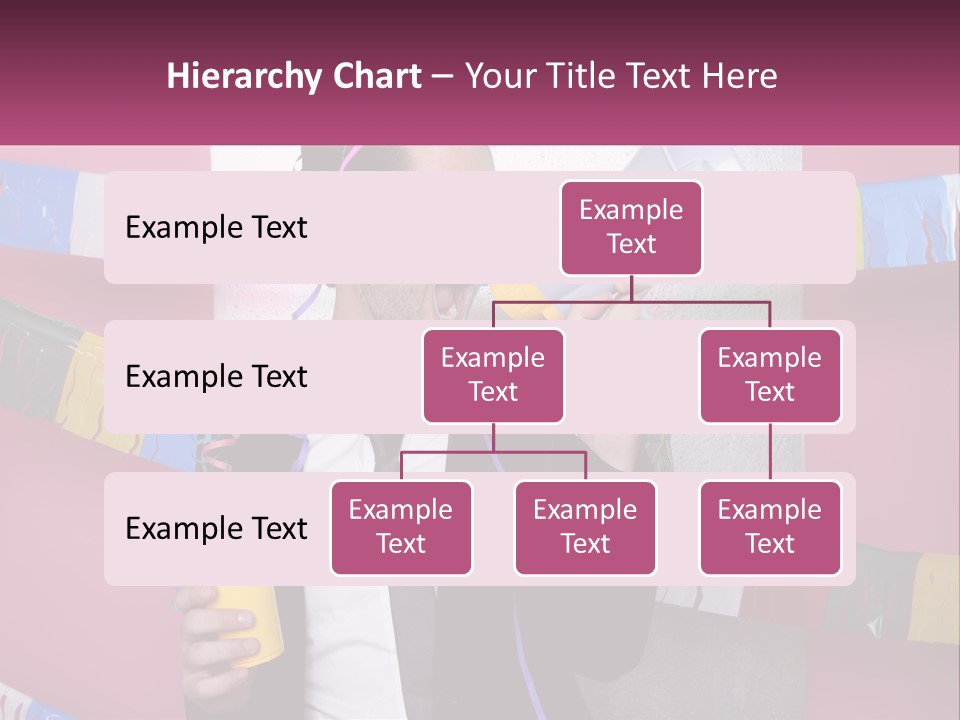 Hierarchy Chart – Your Title Text Here

Example Text

Example Text

Example Text

Example Text

Example Text

Example Text

Example Text

Example Text

Example Text